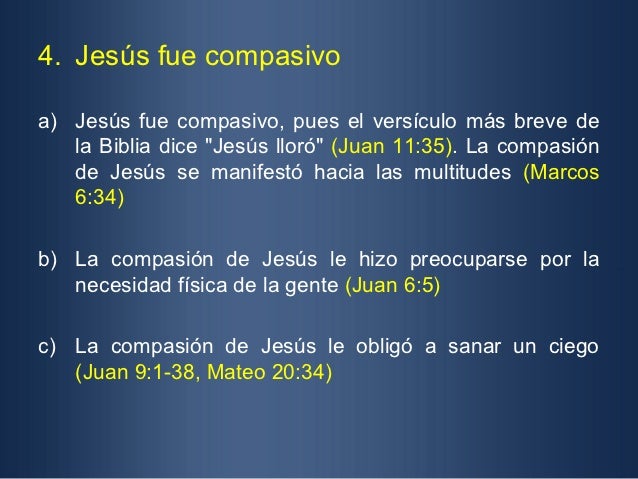 4. Jesús fue compasivo

a) Jesús fue compasivo, pues el versículo más breve de la Biblia dice "Jesús lloró" (Juan 11:35). La compasión de Jesús se manifestó hacia las multitudes (Marcos 6:34)

b) La compasión de Jesús le hizo preocuparse por la necesidad física de la gente (Juan 6:5)

c) La compasión de Jesús le obligó a sanar un ciego (Juan 9:1-38, Mateo 20:34)